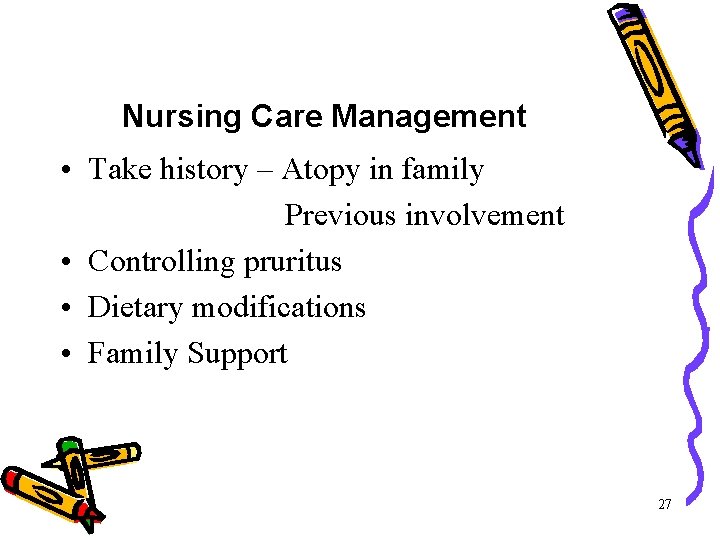 Nursing Care Management

• Take history – Atopy in family
Previous involvement
• Controlling pruritus
• Dietary modifications
• Family Support

27